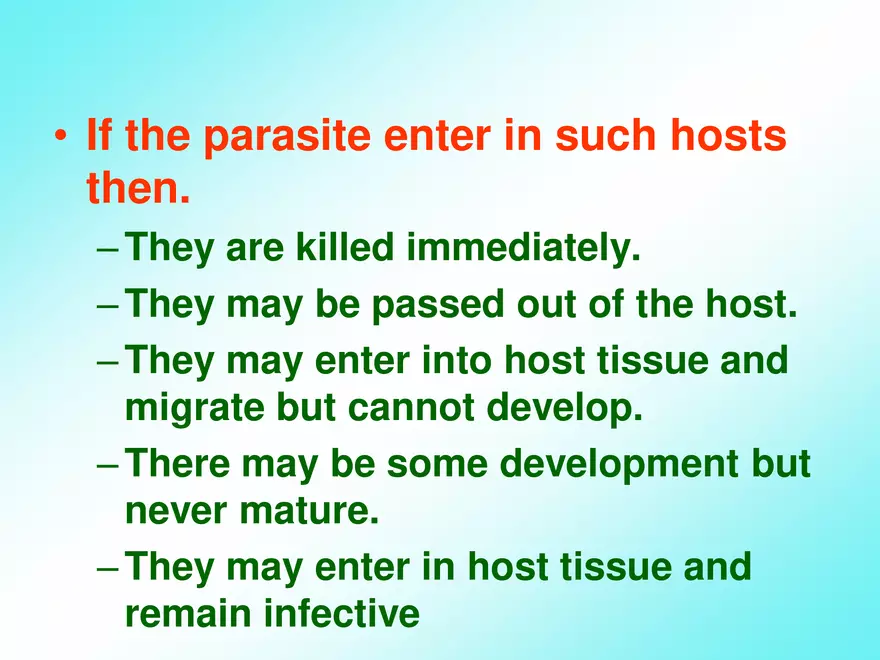 • If the parasite enter in such hosts then.

– They are killed immediately.

– They may be passed out of the host.

– They may enter into host tissue and migrate but cannot develop.

– There may be some development but never mature.

– They may enter in host tissue and remain infective